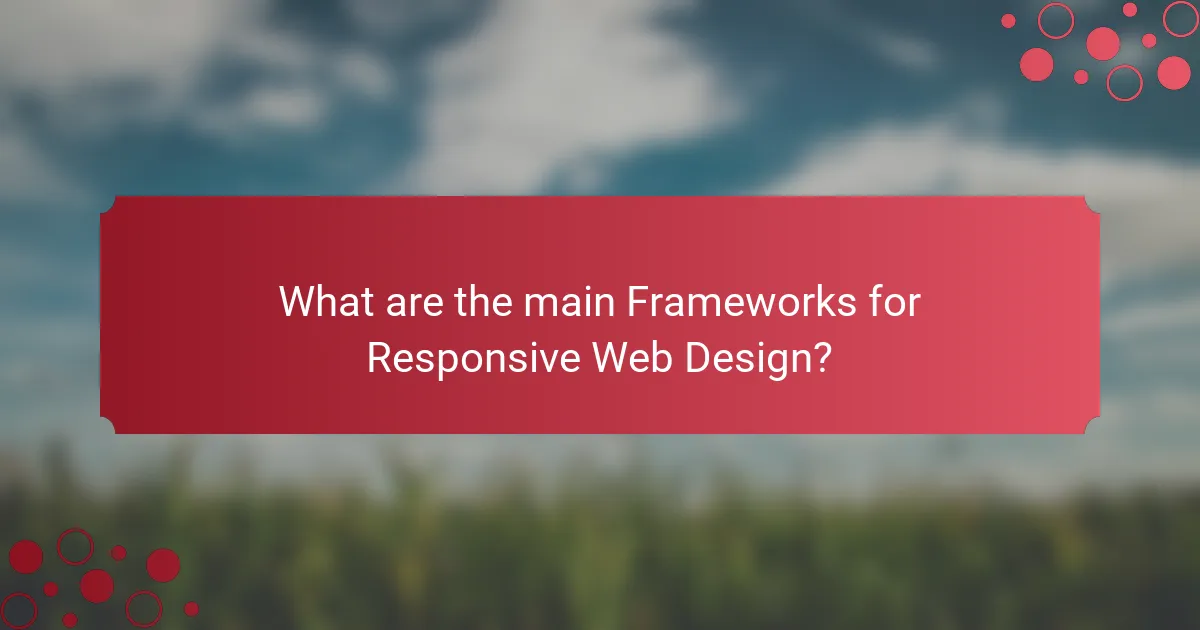 What are the main Frameworks for Responsive Web Design?